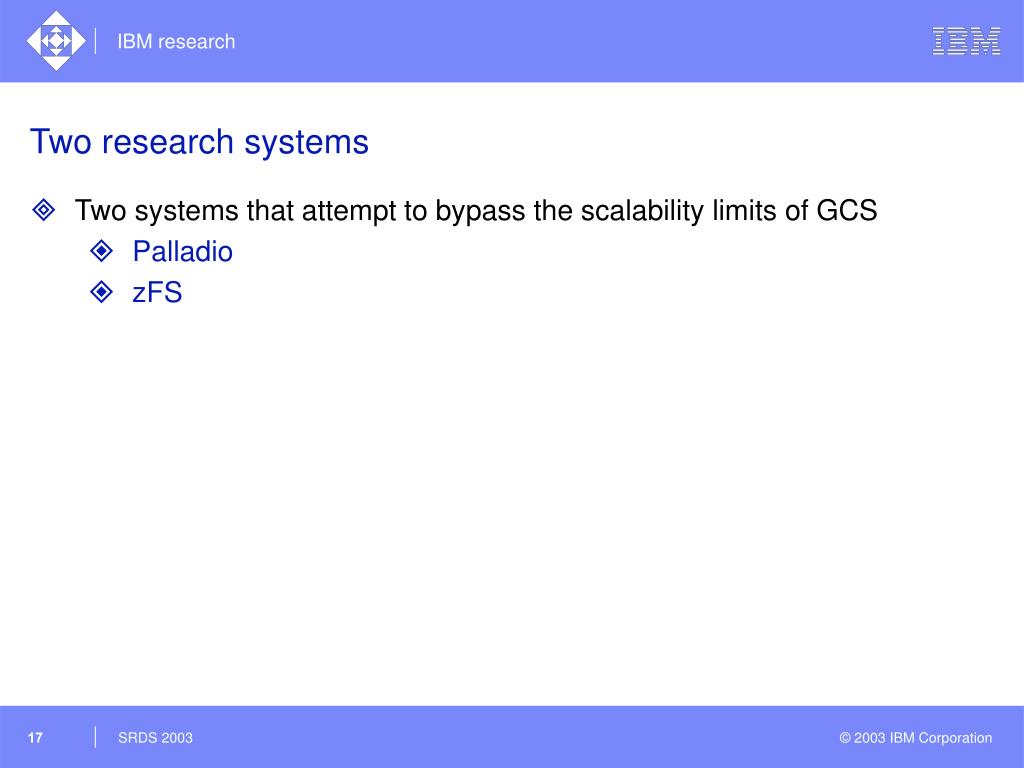 IBM research

IBM

Two research systems

Two systems that attempt to bypass the scalability limits of GCS

Palladio

zFS

17

SRDS 2003

© 2003 IBM Corporation